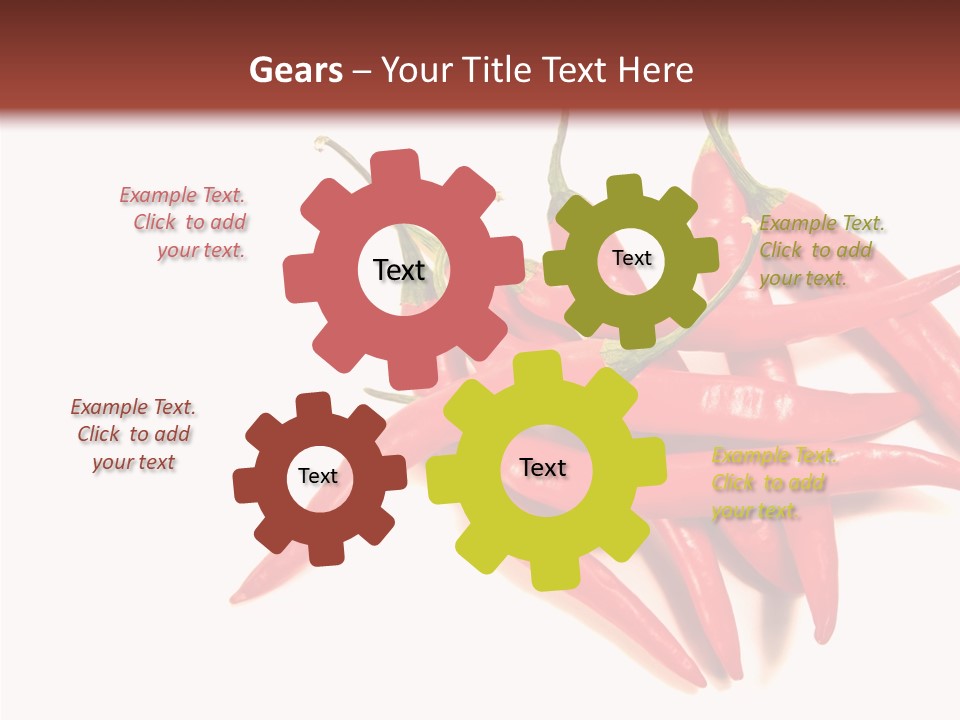 Gears – Your Title Text Here

Example Text. Click to add your text.

Text

Text

Example Text. Click to add your text.

Example Text. Click to add your text

Text

Text

Example Text. Click to add your text.